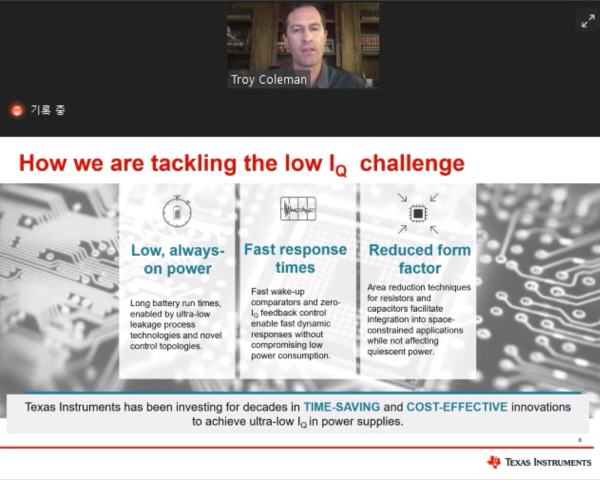 Troy Coleman

기록 중

How we are tackling the low $I_Q$ challenge

Low, always-on power

Long battery run times, enabled by ultra-low leakage process technologies and novel control topologies.

Fast response times

Fast wake-up comparators and zero-$I_Q$ feedback control enable fast dynamic responses without compromising low power consumption.

Reduced form factor

Area reduction techniques for resistors and capacitors facilitate integration into space-constrained applications while not affecting quiescent power.

Texas Instruments has been investing for decades in TIME-SAVING and COST-EFFECTIVE innovations to achieve ultra-low $I_Q$ in power supplies.

8

TEXAS INSTRUMENTS